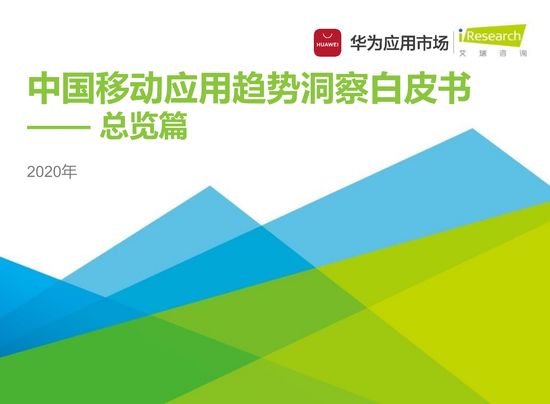 HUAWEI 华为应用市场 iResearch 艾瑞咨询

中国移动应用趋势洞察白皮书
—— 总览篇

2020年